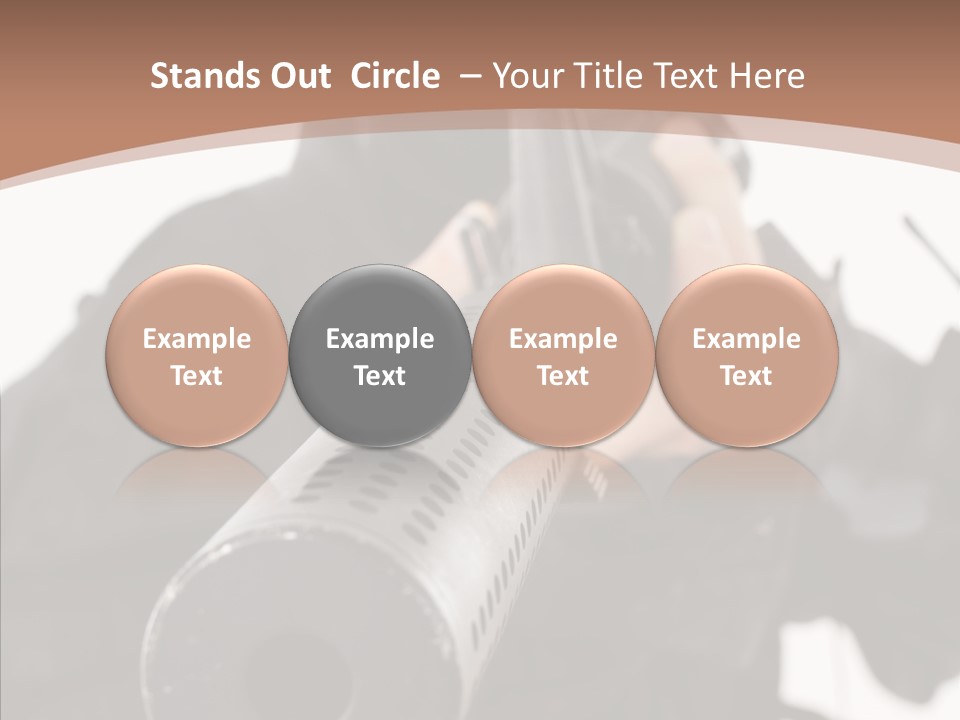 Stands Out Circle – Your Title Text Here

Example Text

Example Text

Example Text

Example Text